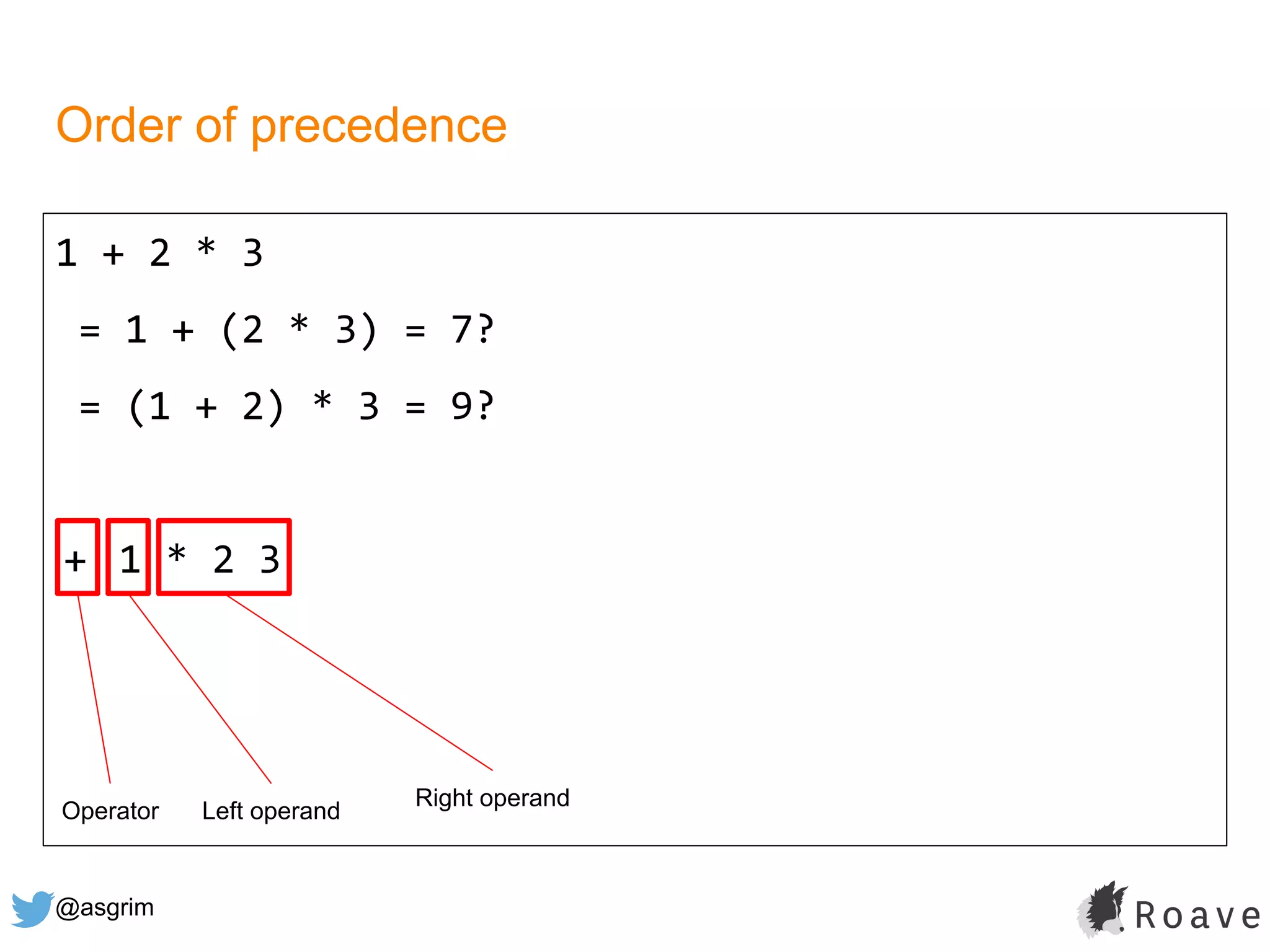 Order of precedence

1 + 2 * 3

= 1 + (2 * 3) = 7?

= (1 + 2) * 3 = 9?

+ 1 * 2 3

Operator Left operand Right operand

@asgrim

Roave